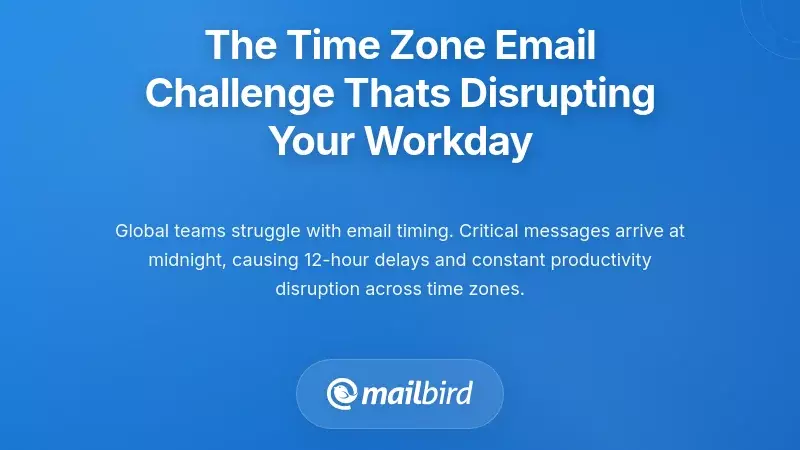 The Time Zone Email Challenge Thats Disrupting Your Workday

Global teams struggle with email timing. Critical messages arrive at midnight, causing 12-hour delays and constant productivity disruption across time zones.

mailbird